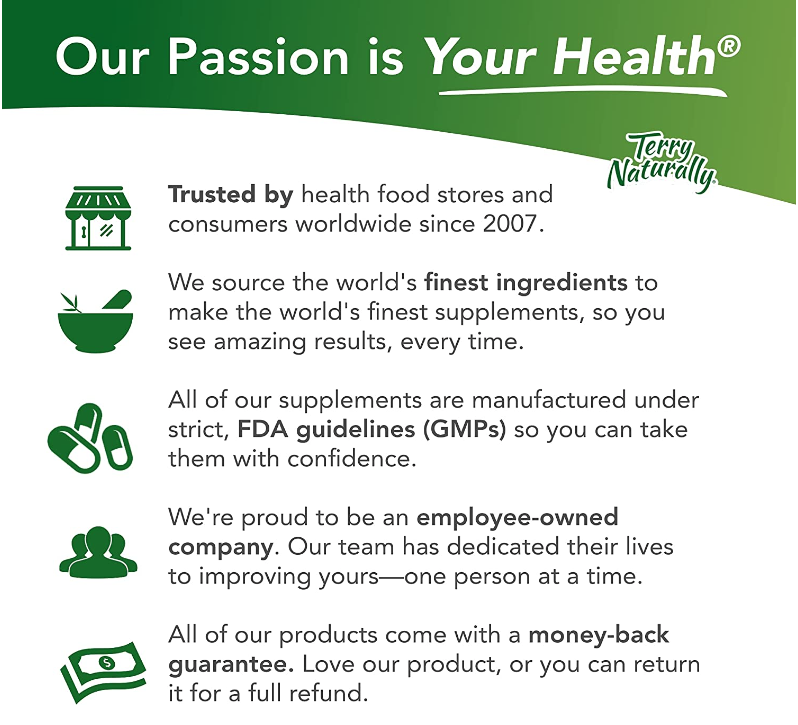 Our Passion is Your Health®

Terry Naturally

Trusted by health food stores and consumers worldwide since 2007.

We source the world's finest ingredients to make the world's finest supplements, so you see amazing results, every time.

All of our supplements are manufactured under strict, FDA guidelines (GMPs) so you can take them with confidence.

We're proud to be an employee-owned company. Our team has dedicated their lives to improving yours—one person at a time.

All of our products come with a money-back guarantee. Love our product, or you can return it for a full refund.